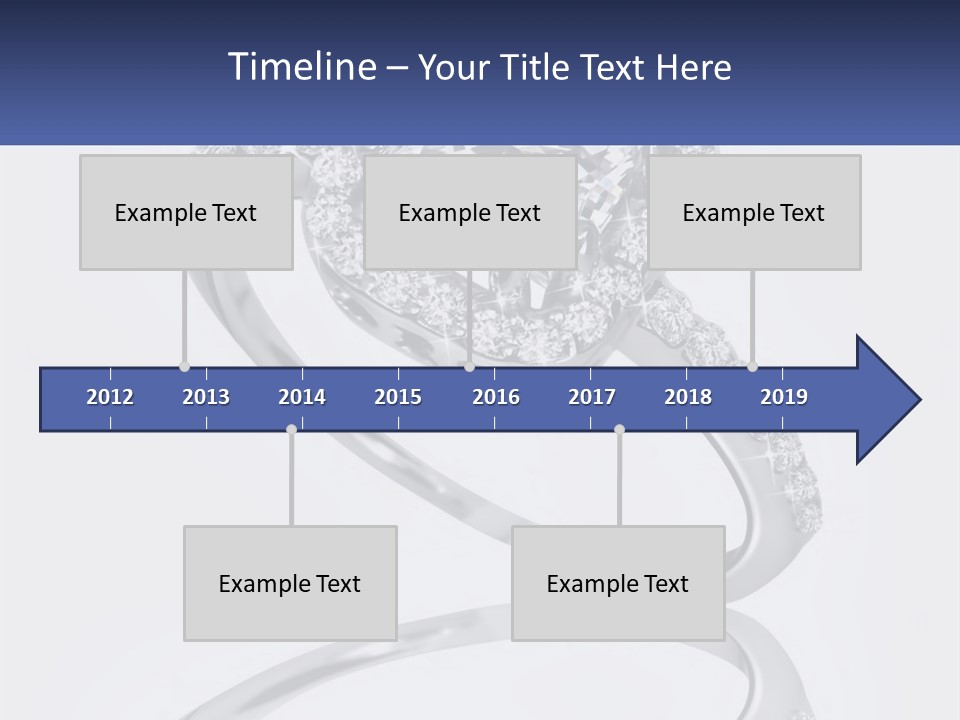 Timeline – Your Title Text Here

Example Text

Example Text

Example Text

2012 2013 2014 2015 2016 2017 2018 2019

Example Text

Example Text